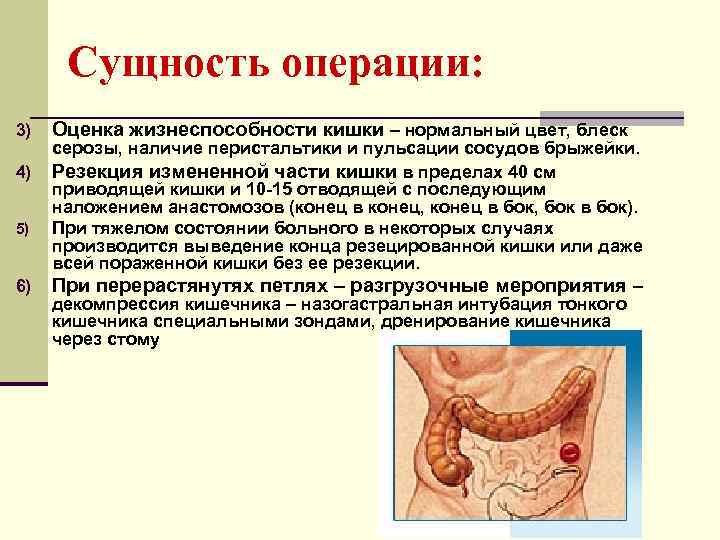 Сущность операции:

3) Оценка жизнеспособности кишки – нормальный цвет, блеск серозы, наличие перистальтики и пульсации сосудов брыжейки.

4) Резекция измененной части кишки в пределах 40 см приводящей кишки и 10-15 отводящей с последующим наложением анастомозов (конец в конец, конец в бок, бок в бок).

5) При тяжелом состоянии больного в некоторых случаях производится выведение конца резецированной кишки или даже всей пораженной кишки без ее резекции.

6) При перерастянутых петлях – разгрузочные мероприятия – декомпрессия кишечника – назогастральная интубация тонкого кишечника специальными зондами, дренирование кишечника через стому